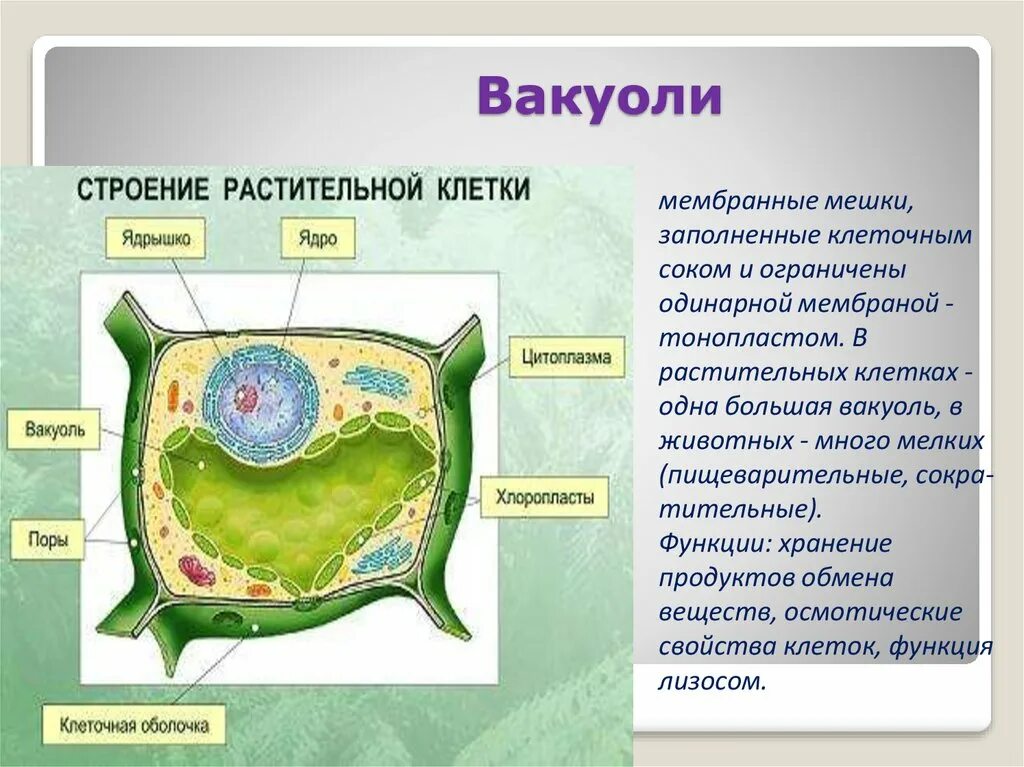 Вакуоли

СТРОЕНИЕ РАСТИТЕЛЬНОЙ КЛЕТКИ

Ядрышко

Ядро

Цитоплазма

Вакуоль

Хлоропласты

Поры

Клеточная оболочка

мембранные мешки, заполненные клеточным соком и ограничены одинарной мембраной - тонопластом. В растительных клетках - одна большая вакуоль, в животных - много мелких (пищеварительные, сократительные).
Функции: хранение продуктов обмена веществ, осмотические свойства клеток, функция лизосом.